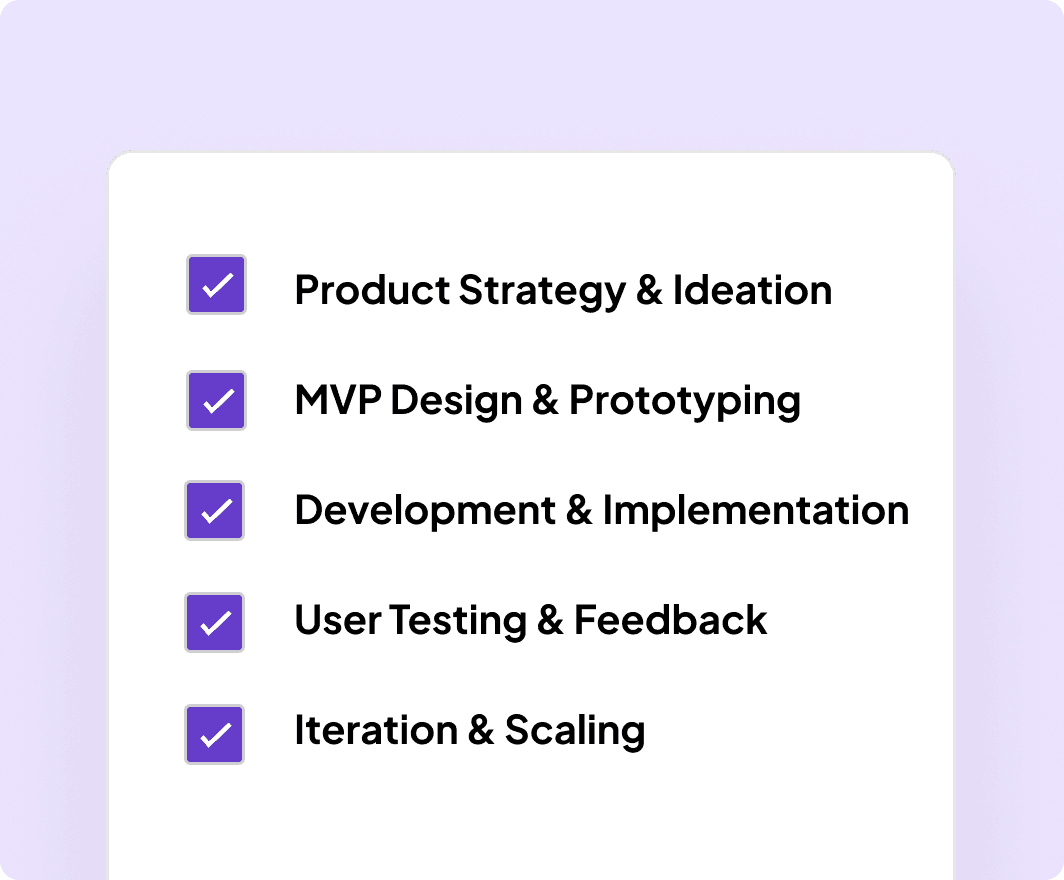 Product Strategy & Ideation

MVP Design & Prototyping

Development & Implementation

User Testing & Feedback

Iteration & Scaling